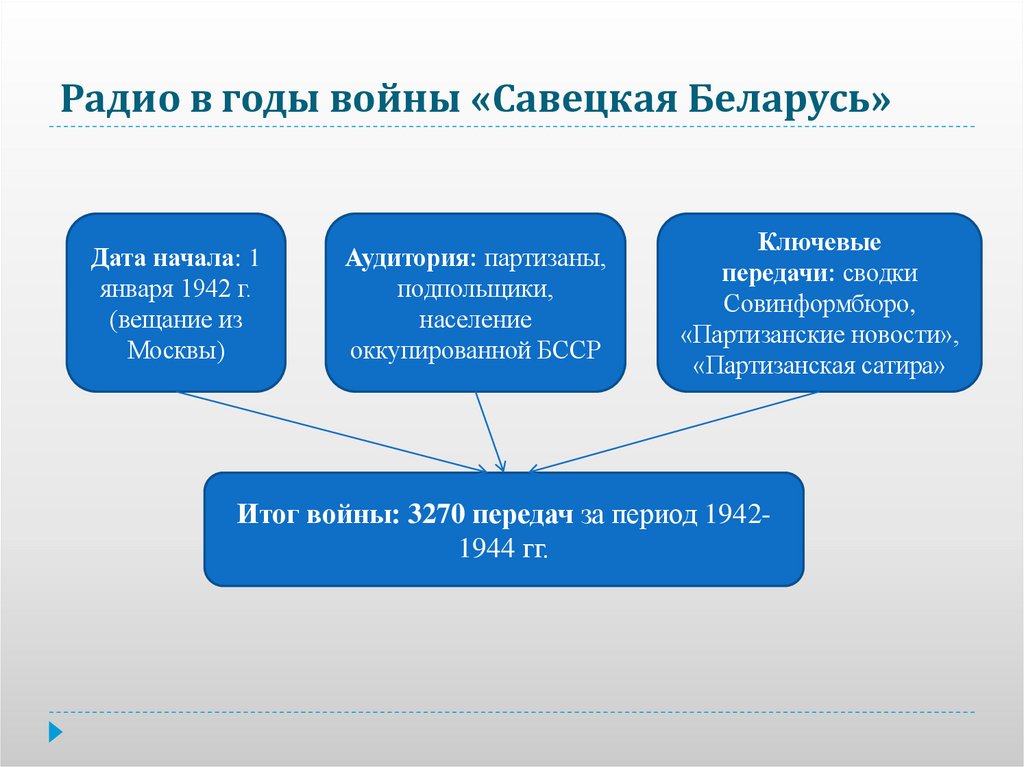 Радио в годы войны «Савецкая Беларусь»

Дата начала: 1 января 1942 г. (вещание из Москвы)

Аудитория: партизаны, подпольщики, население оккупированной БССР

Ключевые передачи: сводки Совинформбюро, «Партизанские новости», «Партизанская сатира»

Итог войны: 3270 передач за период 1942-1944 гг.